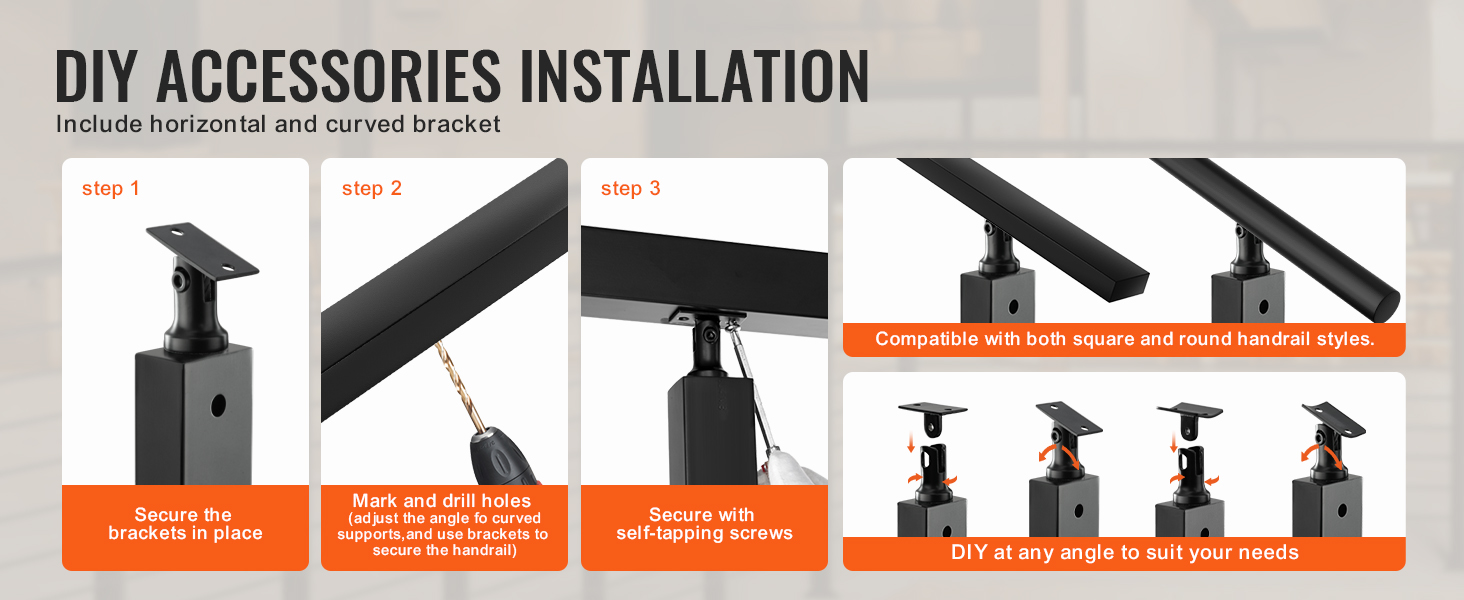 DIY ACCESSORIES INSTALLATION

Include horizontal and curved bracket

step 1

Secure the brackets in place

step 2

Mark and drill holes (adjust the angle fo curved supports,and use brackets to secure the handrail)

step 3

Secure with self-tapping screws

Compatible with both square and round handrail styles.

DIY at any angle to suit your needs